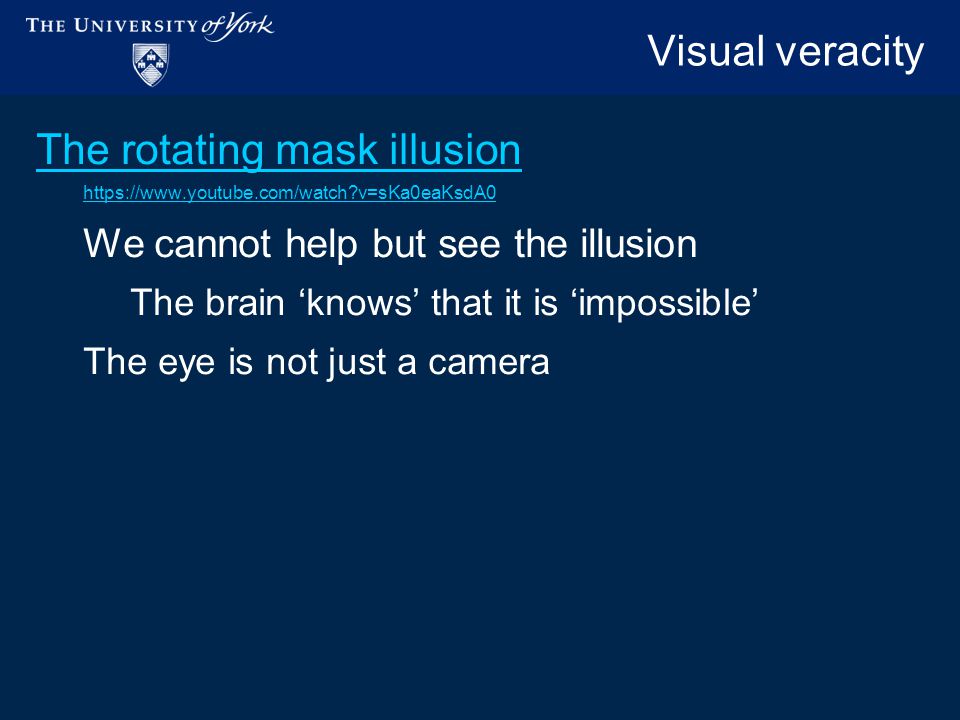 THE UNIVERSITY of York

Visual veracity

The rotating mask illusion

https://www.youtube.com/watch?v=sKa0eaKsdA0

We cannot help but see the illusion

The brain ‘knows’ that it is ‘impossible’

The eye is not just a camera